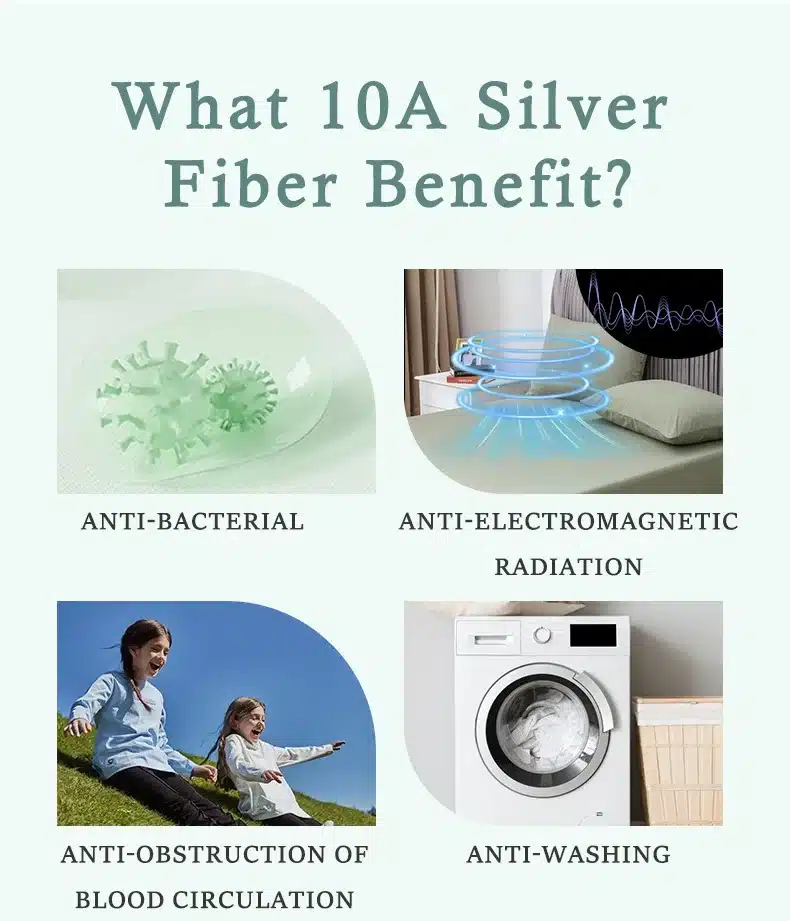 What 10A Silver Fiber Benefit?

ANTI-BACTERIAL

ANTI-ELECTROMAGNETIC RADIATION

ANTI-OBSTRUCTION OF BLOOD CIRCULATION

ANTI-WASHING